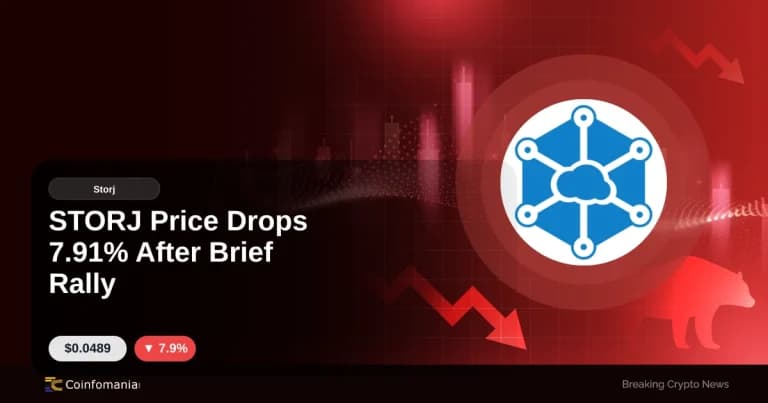 Storj

STORJ Price Drops 7.91% After Brief Rally

$0.0489

▼ 7.9%

Coinfomania

Breaking Crypto News